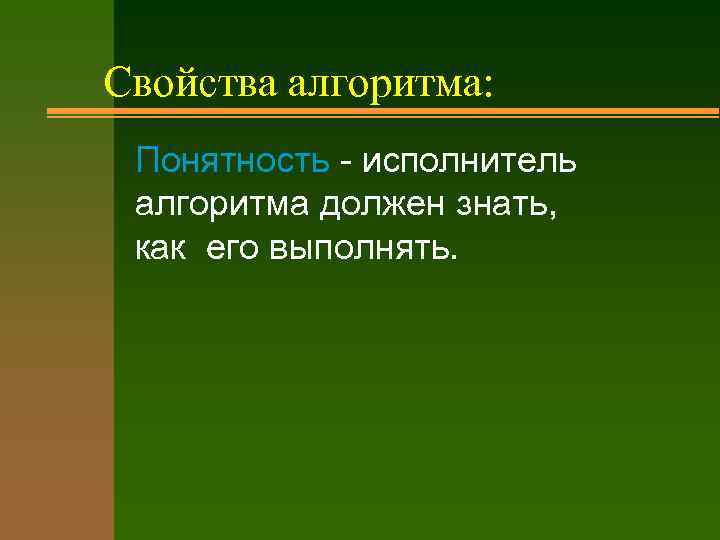 Свойства алгоритма:

Понятность - исполнитель алгоритма должен знать, как  его выполнять.